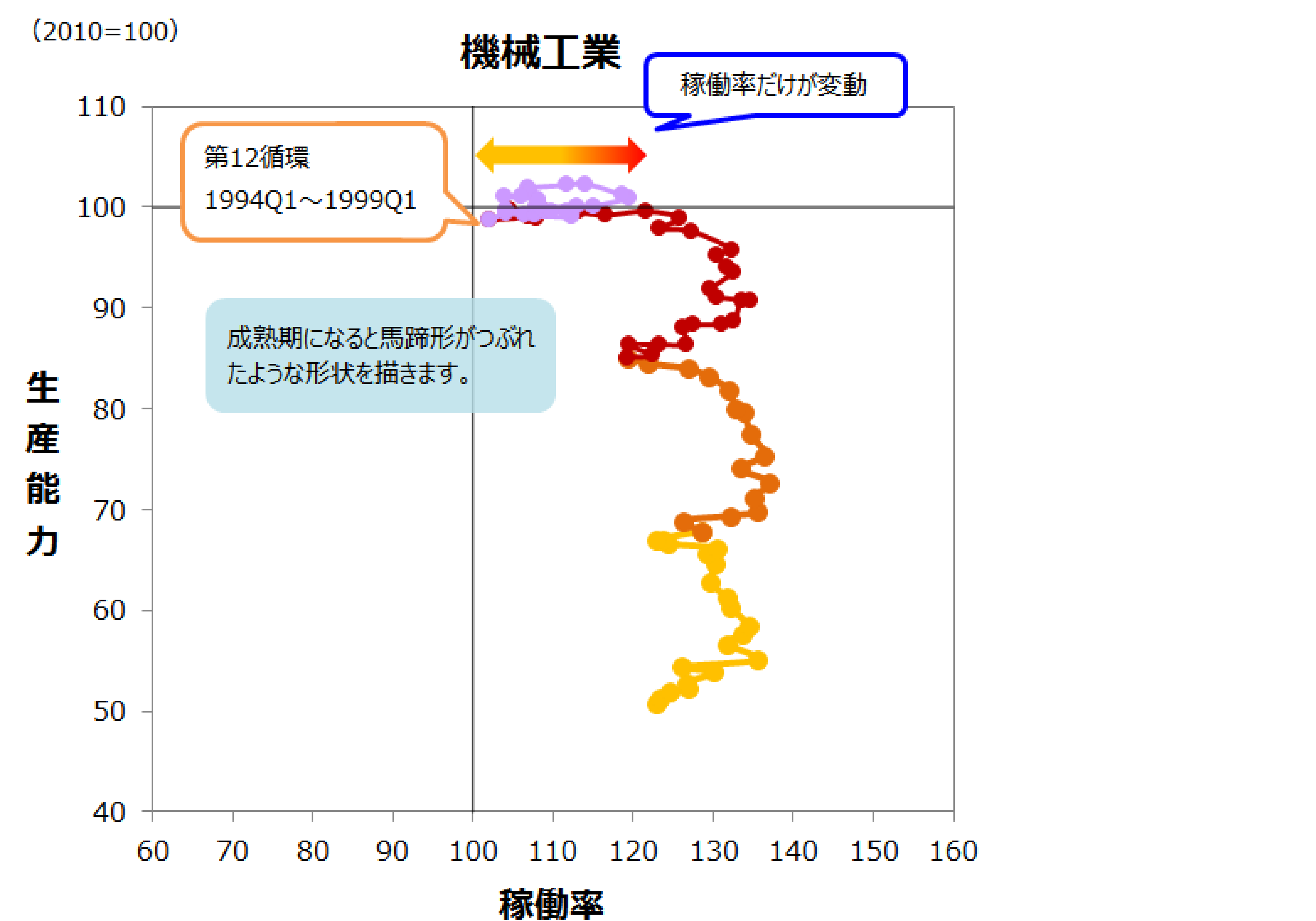 (2010=100)

機械工業

稼働率だけが変動

第12循環
1994Q1～1999Q1

成熟期になると馬蹄形がつぶれたような形状を描きます。

生産能力

110
100
90
80
70
60
50
40

60 70 80 90 100 110 120 130 140 150 160

稼働率